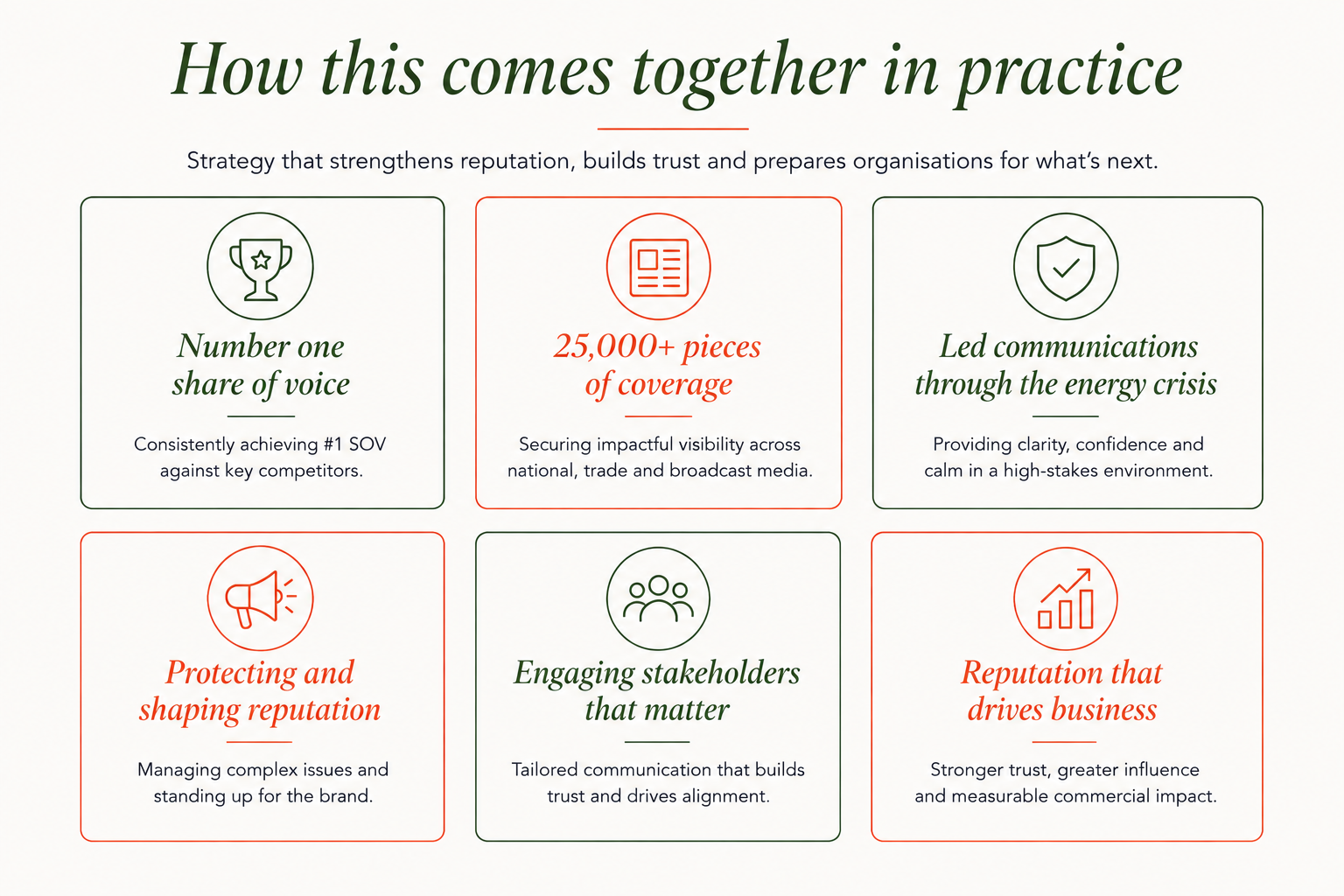 How this comes together in practice

Strategy that strengthens reputation, builds trust and prepares organisations for what's next.

Number one share of voice

Consistently achieving #1 SOV against key competitors.

25,000+ pieces of coverage

Securing impactful visibility across national, trade and broadcast media.

Led communications through the energy crisis

Providing clarity, confidence and calm in a high-stakes environment.

Protecting and shaping reputation

Managing complex issues and standing up for the brand.

Engaging stakeholders that matter

Tailored communication that builds trust and drives alignment.

Reputation that drives business

Stronger trust, greater influence and measurable commercial impact.